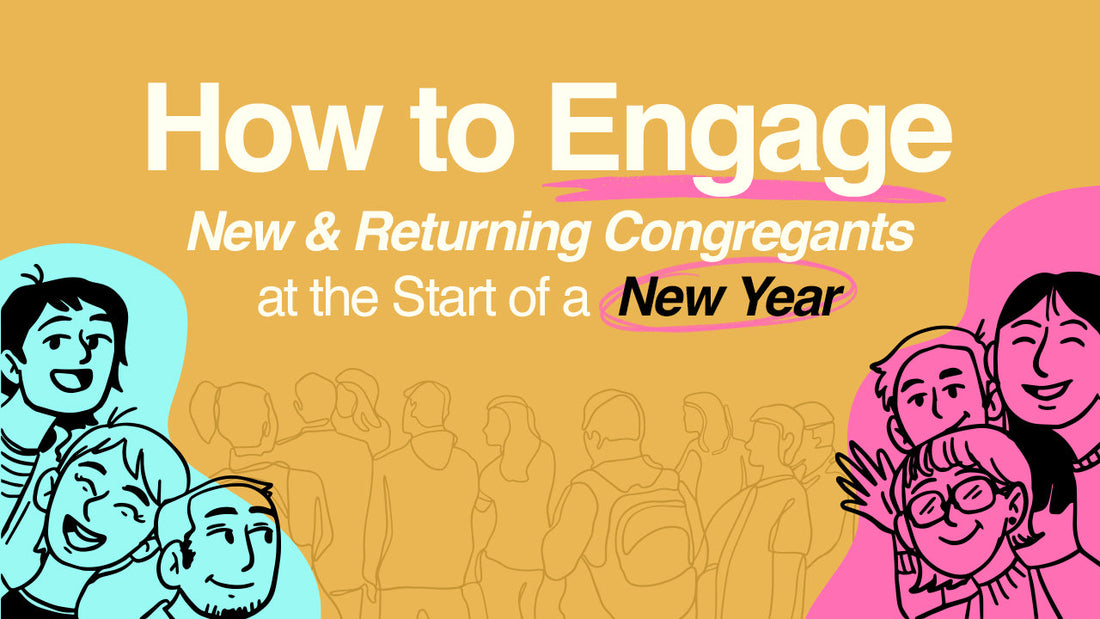 How to Engage

New & Returning Congregants at the Start of a New Year